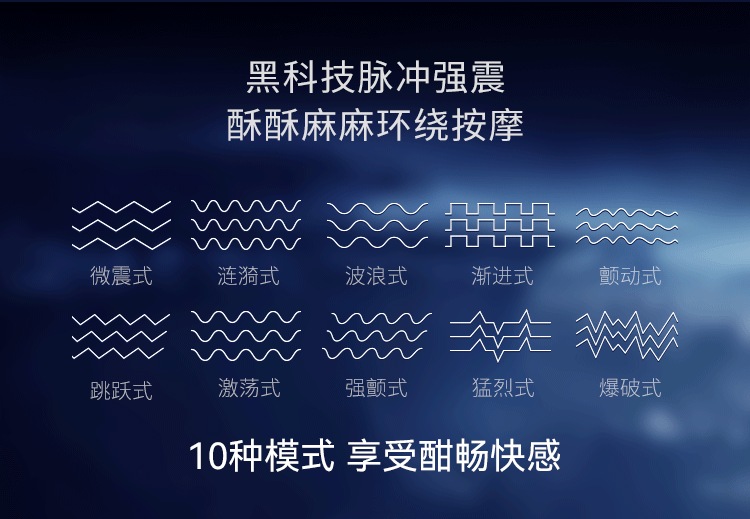 黑科技脉冲强震
酥酥麻麻环绕按摩

微震式 涟漪式 波浪式 渐进式 颤动式

跳跃式 激荡式 强颤式 猛烈式 爆破式

10种模式 享受酣畅快感